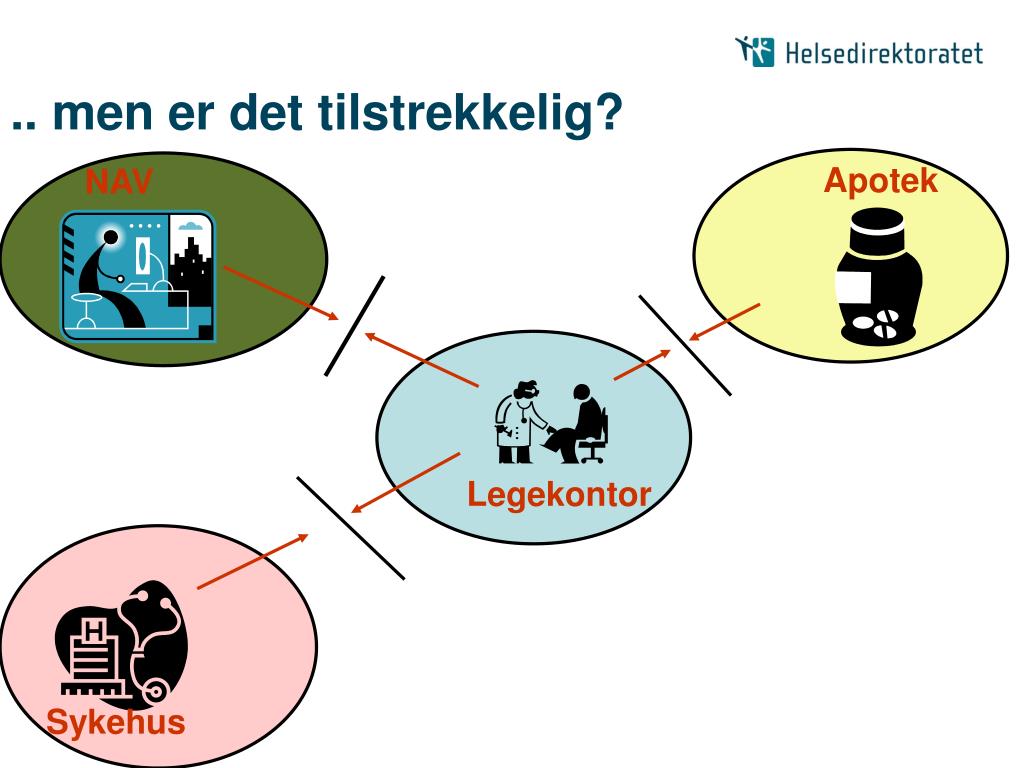 Helsedirektoratet

.. men er det tilstrekkelig?

NAV

Apotek

Legekontor

H

Sykehus